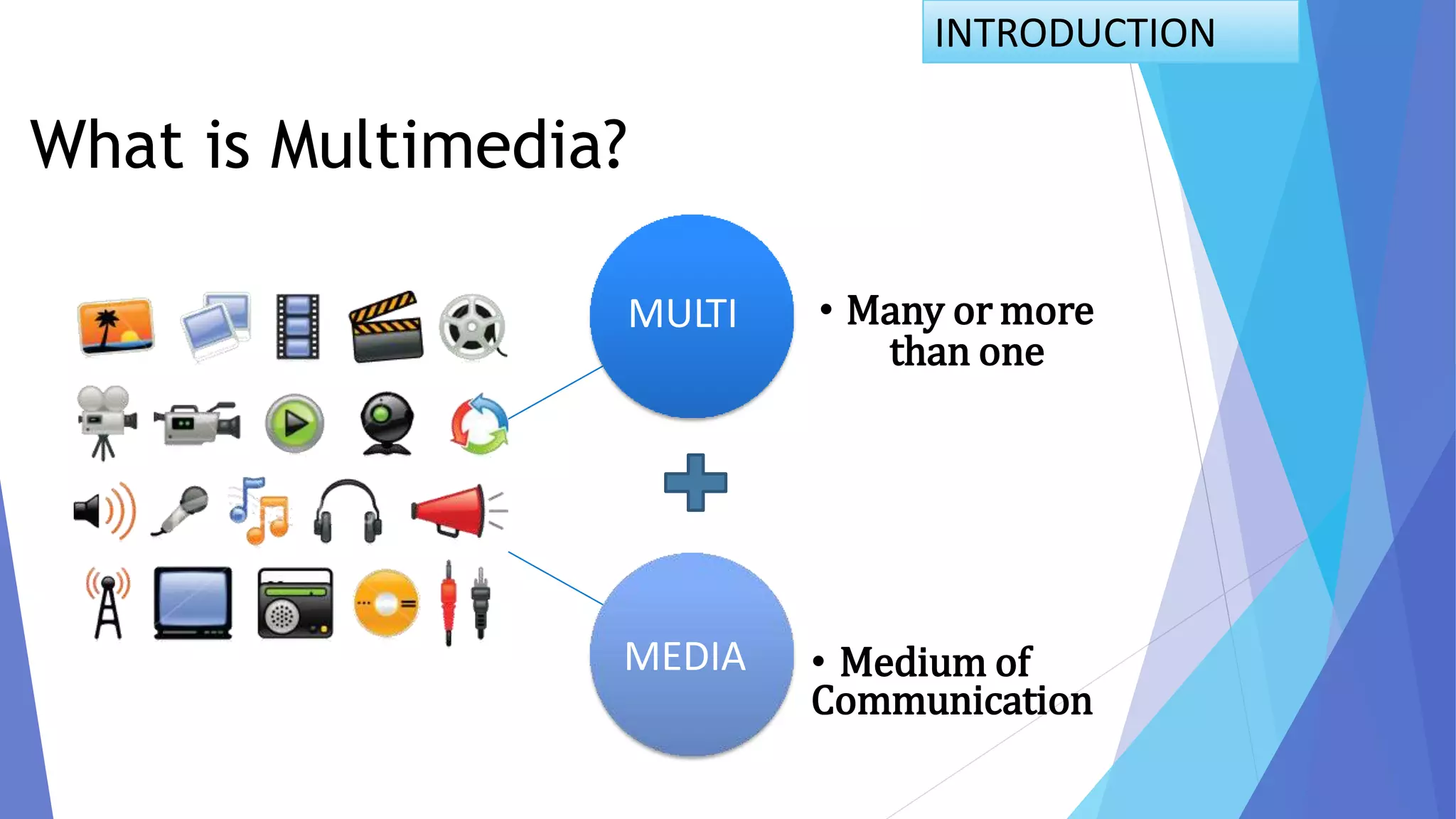 INTRODUCTION

What is Multimedia?

MULTI

• Many or more than one

MEDIA

• Medium of Communication